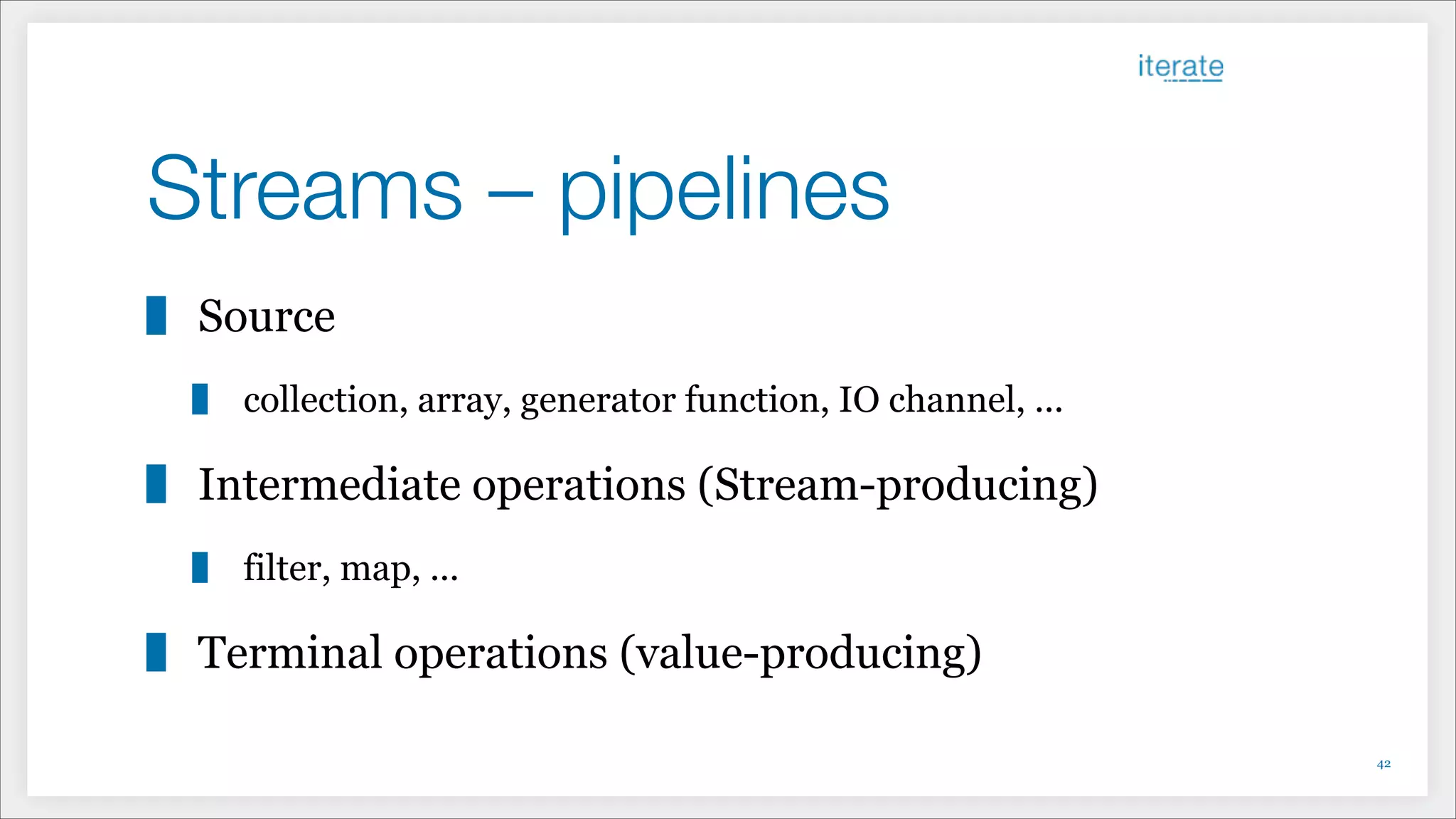 iterate

Streams – pipelines

Source

collection, array, generator function, IO channel, ...

Intermediate operations (Stream-producing)

filter, map, ...

Terminal operations (value-producing)

42